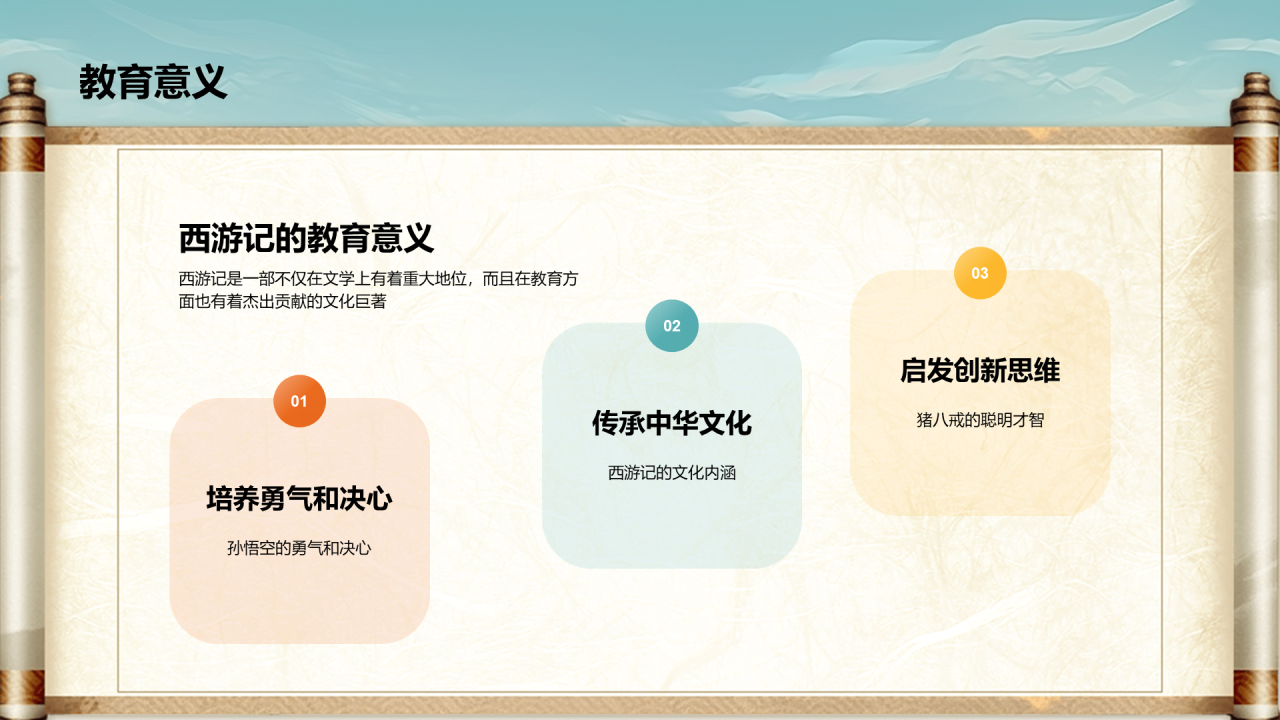 教育意义

西游记的教育意义

西游记是一部不仅在文学上有着重大地位，而且在教育方面也有着杰出贡献的文化巨著

01

培养勇气和决心

孙悟空的勇气和决心

02

传承中华文化

西游记的文化内涵

03

启发创新思维

猪八戒的聪明才智